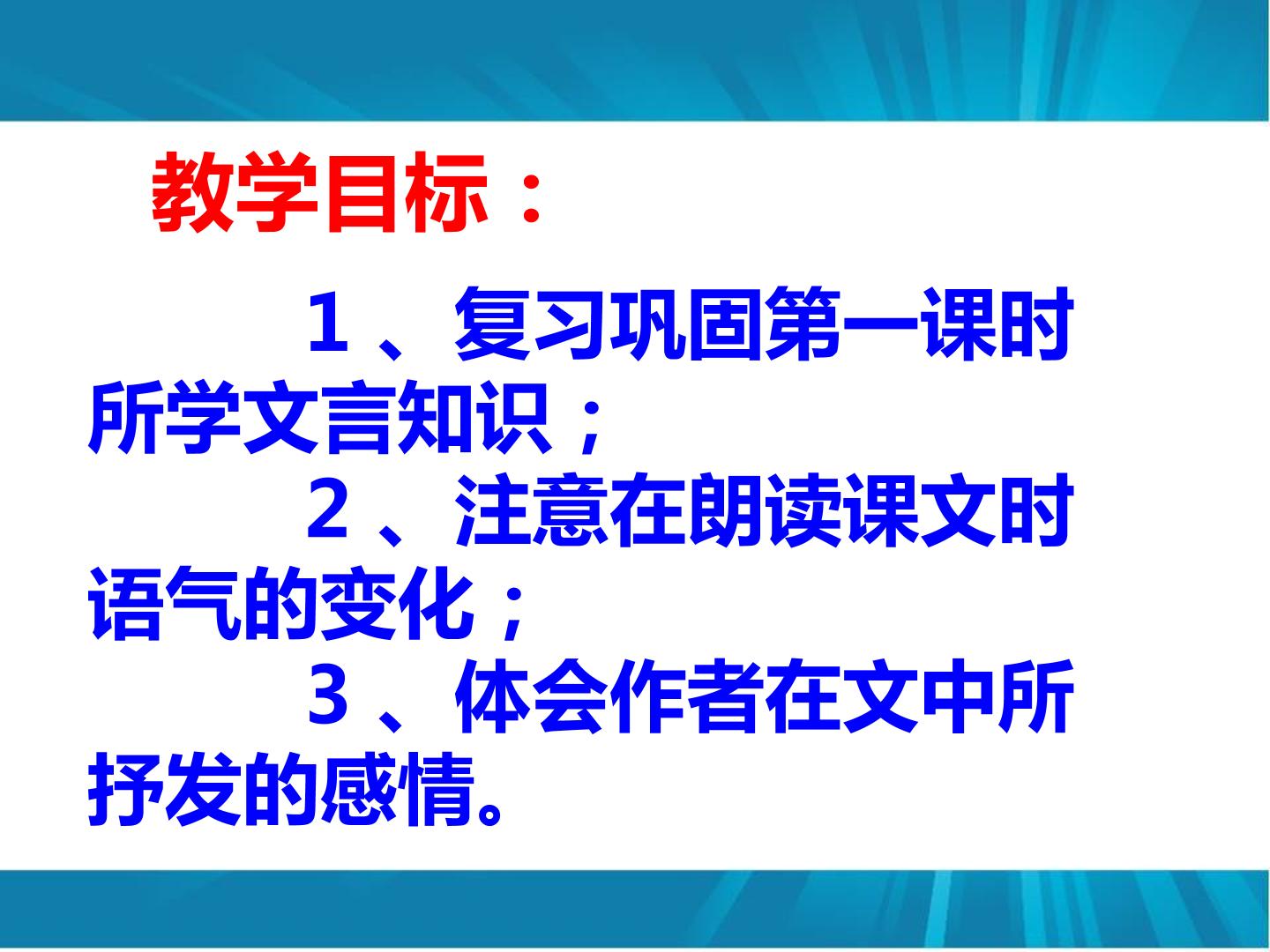 教学目标：

1、复习巩固第一课时所学文言知识；

2、注意在朗读课文时语气的变化；

3、体会作者在文中所抒发的感情。